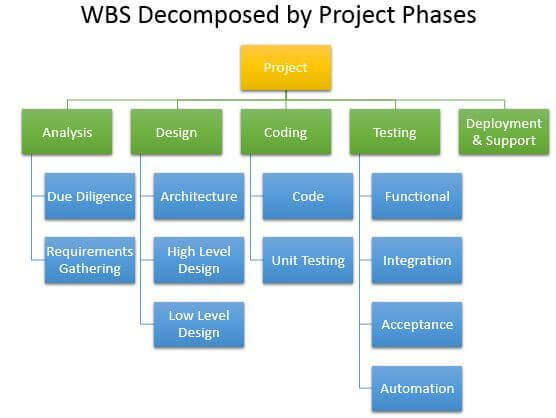 WBS Decomposed by Project Phases

Project

Analysis

Due Diligence

Requirements Gathering

Design

Architecture

High Level Design

Low Level Design

Coding

Code

Unit Testing

Testing

Functional

Integration

Acceptance

Automation

Deployment & Support